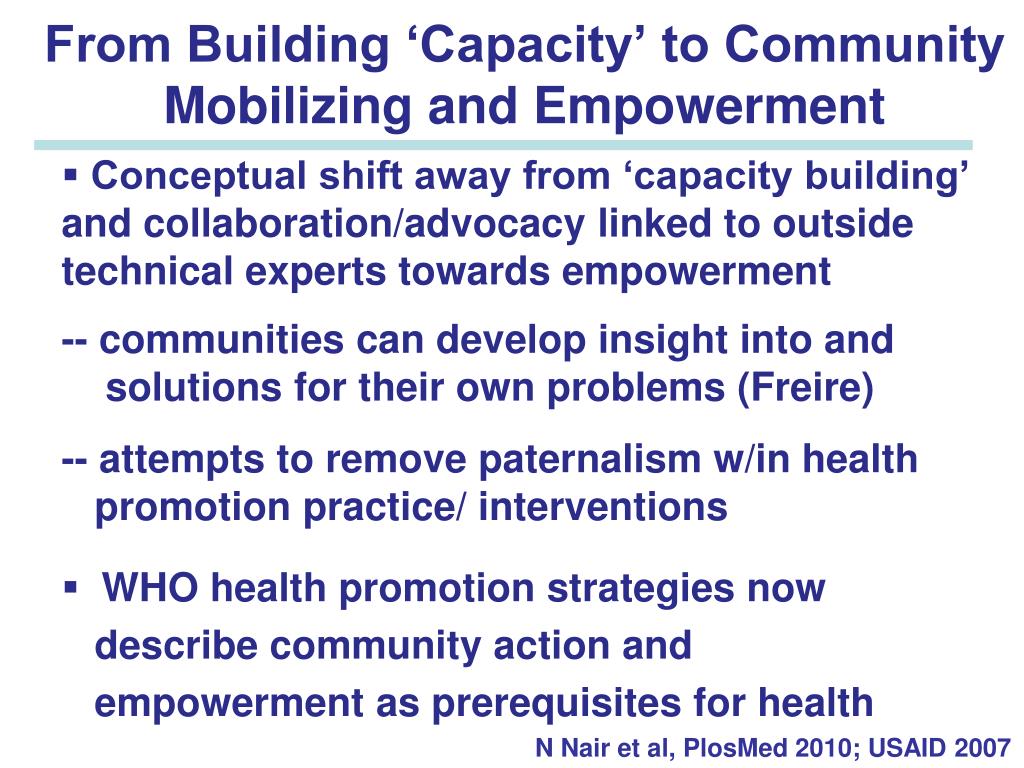 From Building ‘Capacity’ to Community Mobilizing and Empowerment

▪ Conceptual shift away from ‘capacity building’ and collaboration/advocacy linked to outside technical experts towards empowerment

-- communities can develop insight into and solutions for their own problems (Freire)

-- attempts to remove paternalism w/in health promotion practice/ interventions

▪ WHO health promotion strategies now describe community action and empowerment as prerequisites for health

N Nair et al, PlosMed 2010; USAID 2007